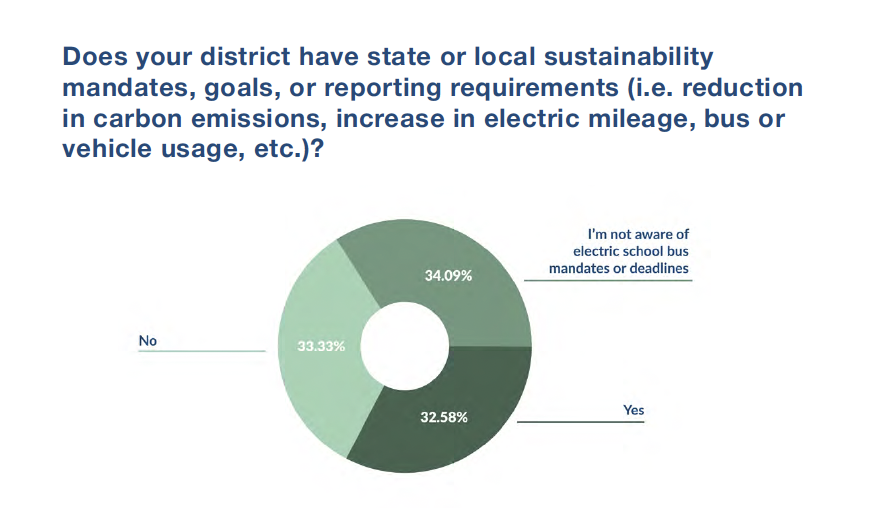 Does your district have state or local sustainability mandates, goals, or reporting requirements (i.e. reduction in carbon emissions, increase in electric mileage, bus or vehicle usage, etc.)?

I'm not aware of electric school bus mandates or deadlines

34.09%

No

33.33%

32.58%

Yes